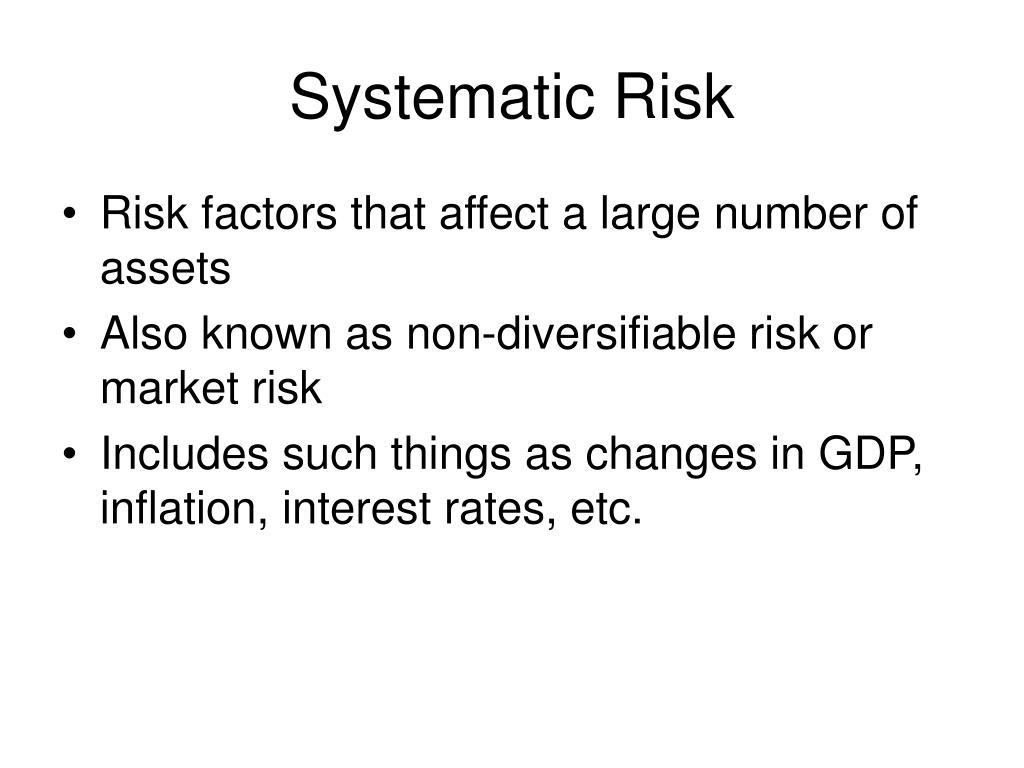 Systematic Risk

• Risk factors that affect a large number of assets
• Also known as non-diversifiable risk or market risk
• Includes such things as changes in GDP, inflation, interest rates, etc.